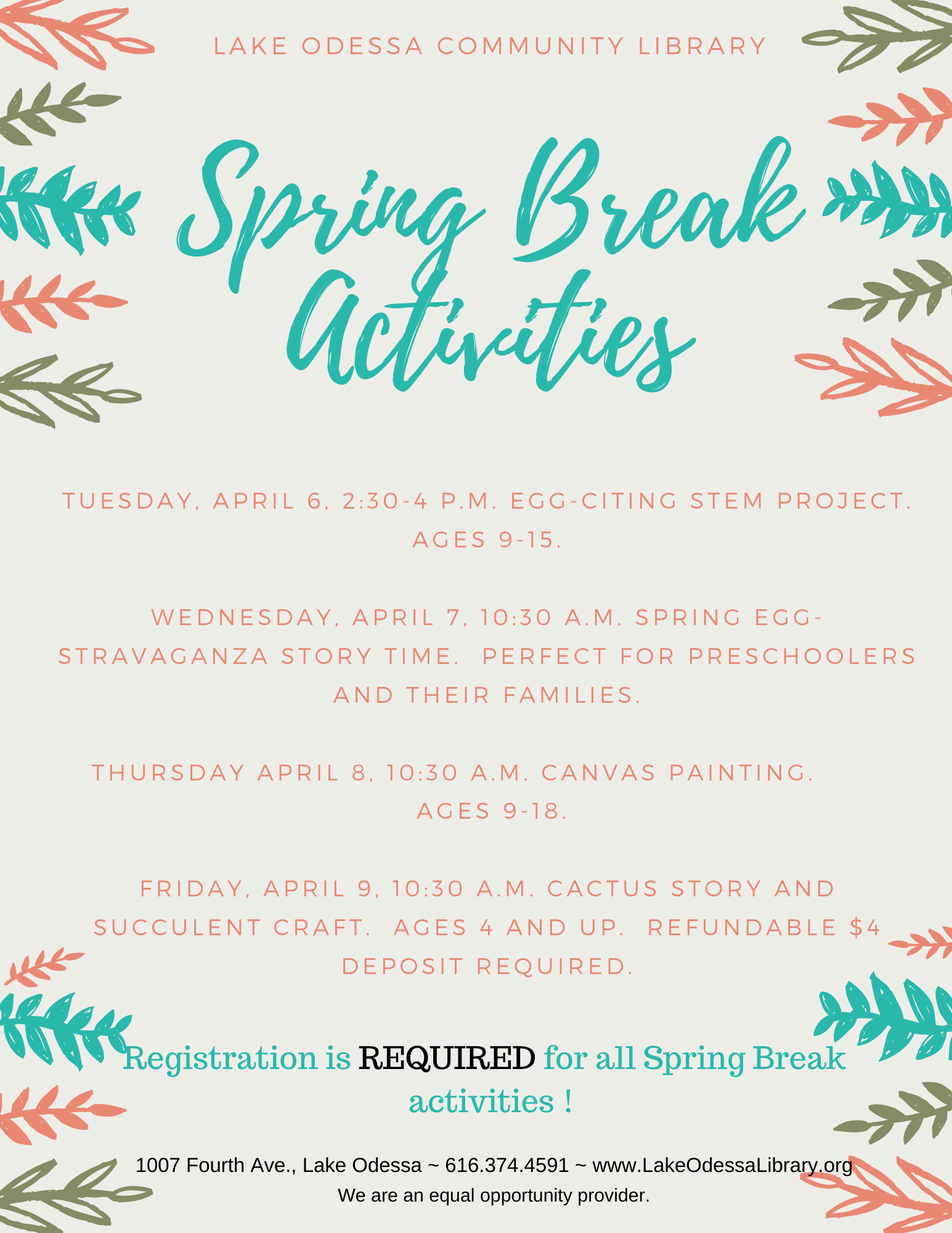 LAKE ODESSA COMMUNITY LIBRARY

Spring Break Activities

TUESDAY, APRIL 6, 2:30-4 P.M. EGG-CITING STEM PROJECT. AGES 9-15.

WEDNESDAY, APRIL 7, 10:30 A.M. SPRING EGG-STRAVAGANZA STORY TIME. PERFECT FOR PRESCHOOLERS AND THEIR FAMILIES.

THURSDAY APRIL 8, 10:30 A.M. CANVAS PAINTING. AGES 9-18.

FRIDAY, APRIL 9, 10:30 A.M. CACTUS STORY AND SUCCULENT CRAFT. AGES 4 AND UP. REFUNDABLE $4 DEPOSIT REQUIRED.

Registration is REQUIRED for all Spring Break activities !

1007 Fourth Ave., Lake Odessa ~ 616.374.4591 ~ www.LakeOdessaLibrary.org
We are an equal opportunity provider.